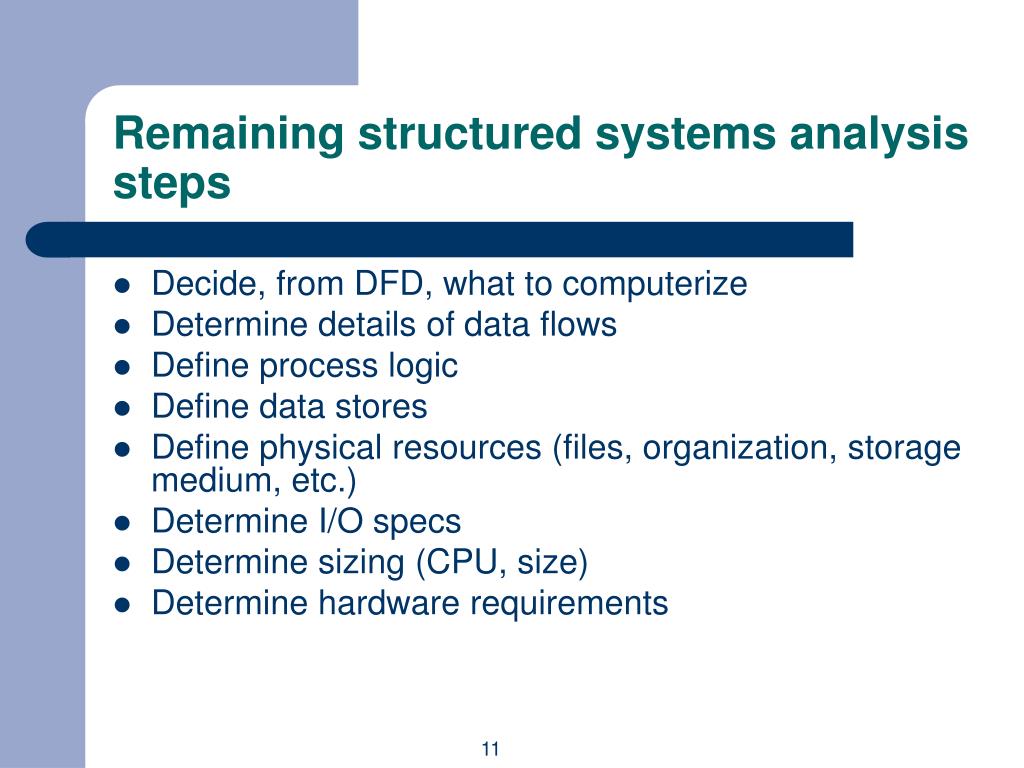 Remaining structured systems analysis steps

- Decide, from DFD, what to computerize
- Determine details of data flows
- Define process logic
- Define data stores
- Define physical resources (files, organization, storage medium, etc.)
- Determine I/O specs
- Determine sizing (CPU, size)
- Determine hardware requirements

11